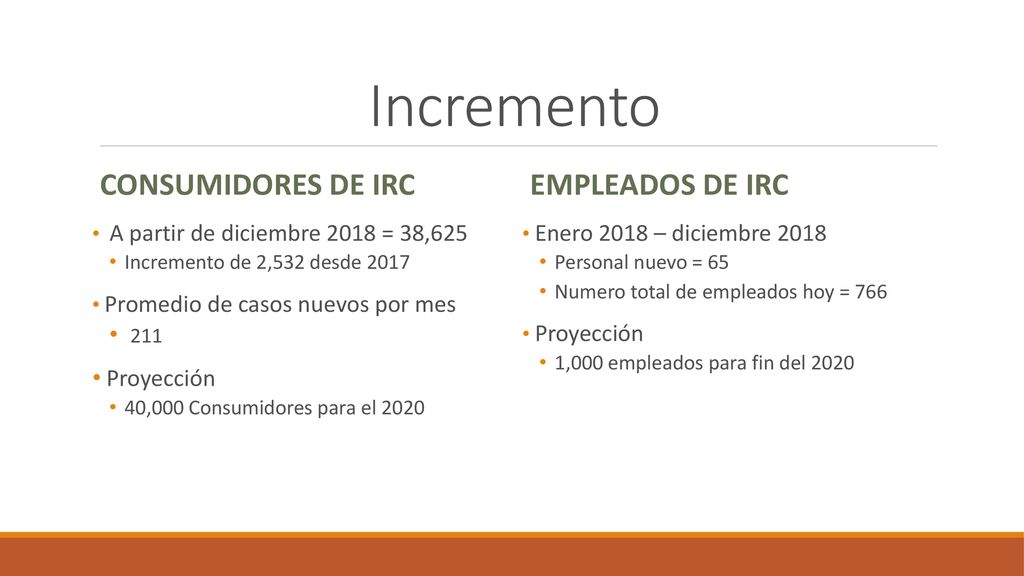 Incremento

CONSUMIDORES DE IRC

• A partir de diciembre 2018 = 38,625
 • Incremento de 2,532 desde 2017

• Promedio de casos nuevos por mes
 • 211

• Proyección
 • 40,000 Consumidores para el 2020

EMPLEADOS DE IRC

• Enero 2018 – diciembre 2018
 • Personal nuevo = 65
 • Numero total de empleados hoy = 766

• Proyección
 • 1,000 empleados para fin del 2020